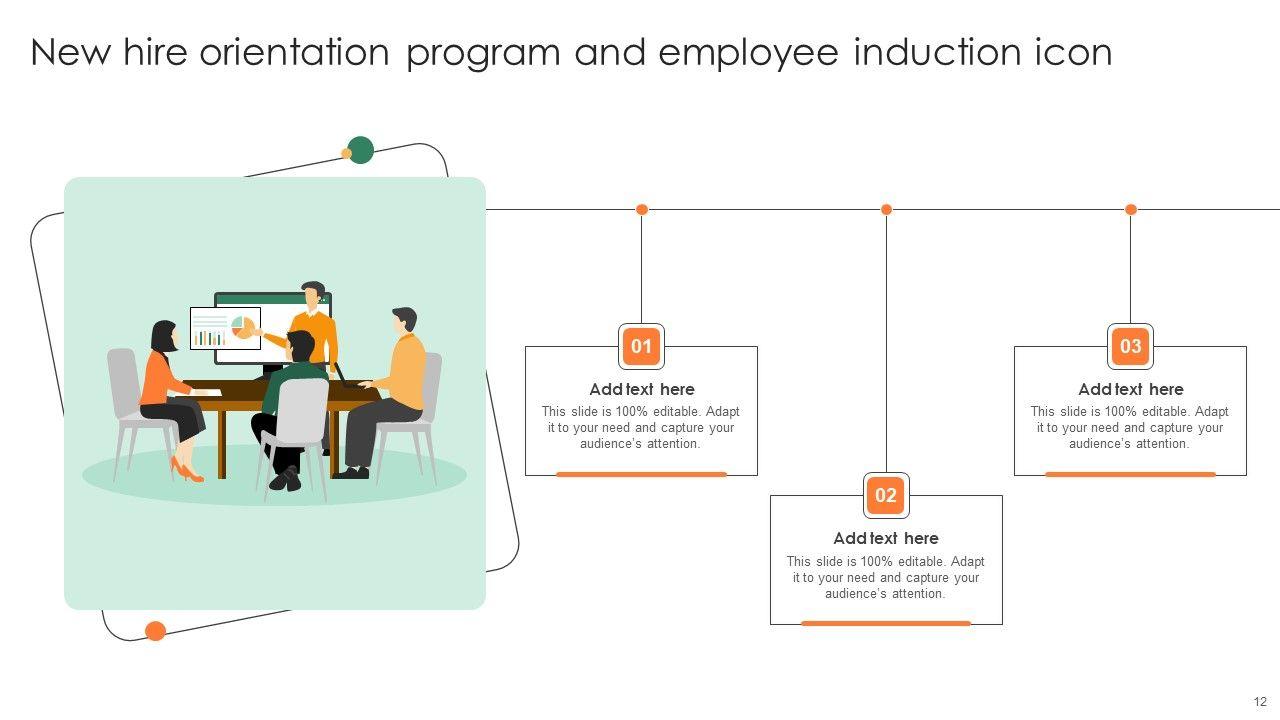 New hire orientation program and employee induction icon

01

Add text here

This slide is 100% editable. Adapt it to your need and capture your audience's attention.

02

Add text here

This slide is 100% editable. Adapt it to your need and capture your audience's attention.

03

Add text here

This slide is 100% editable. Adapt it to your need and capture your audience's attention.

12